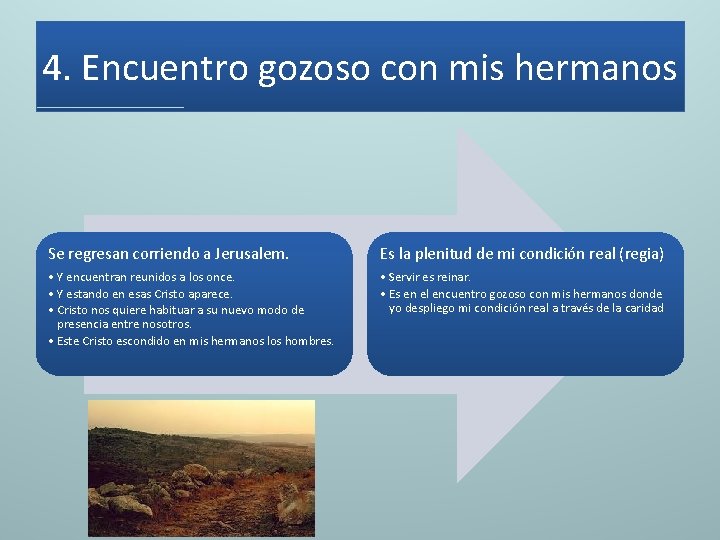 4. Encuentro gozoso con mis hermanos

Se regresan corriendo a Jerusalem.

• Y encuentran reunidos a los once.
• Y estando en esas Cristo aparece.
• Cristo nos quiere habituar a su nuevo modo de presencia entre nosotros.
• Este Cristo escondido en mis hermanos los hombres.

Es la plenitud de mi condición real (regia)

• Servir es reinar.
• Es en el encuentro gozoso con mis hermanos donde yo despliego mi condición real a través de la caridad